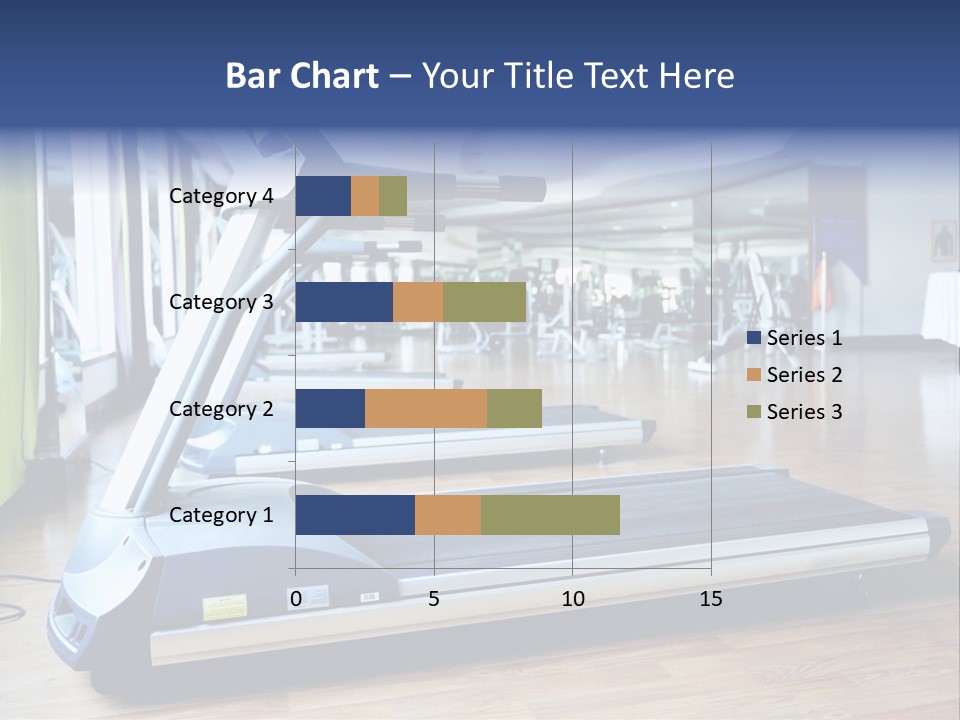 Bar Chart – Your Title Text Here

Category 4
Category 3
Category 2
Category 1

0
5
10
15

Series 1
Series 2
Series 3